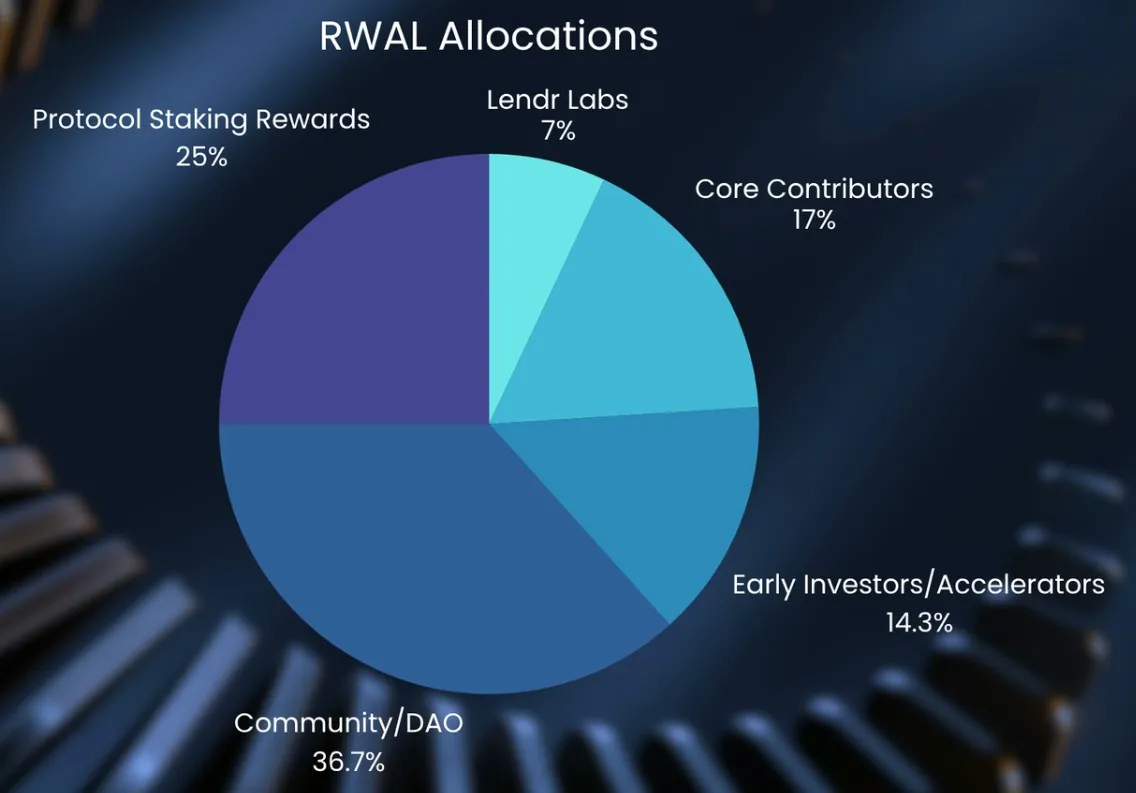 RWAL Allocations

Protocol Staking Rewards
25%

Lendr Labs
7%

Core Contributors
17%

Early Investors/Accelerators
14.3%

Community/DAO
36.7%